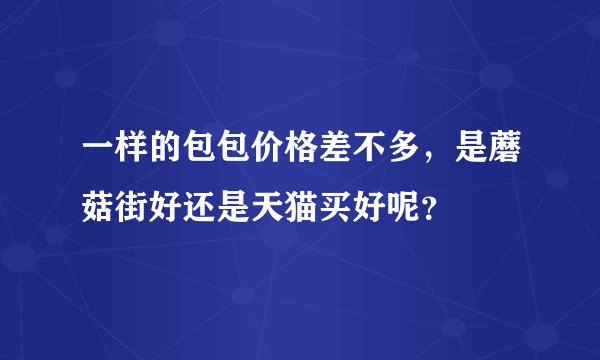 一样的包包价格差不多，是蘑菇街好还是天猫买好呢？